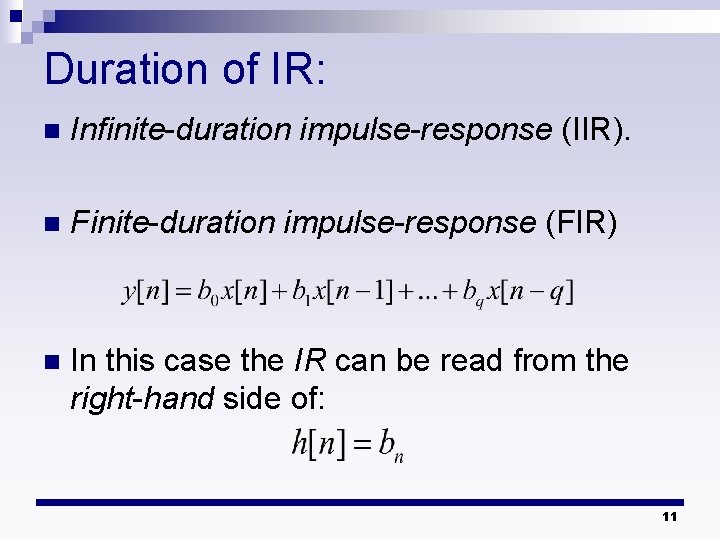 Duration of IR:

Infinite-duration impulse-response (IIR).

Finite-duration impulse-response (FIR)

$y[n] = b_0 x[n] + b_1 x[n-1] + \ldots + b_q x[n-q]$

In this case the IR can be read from the right-hand side of:

$h[n] = b_n$

11